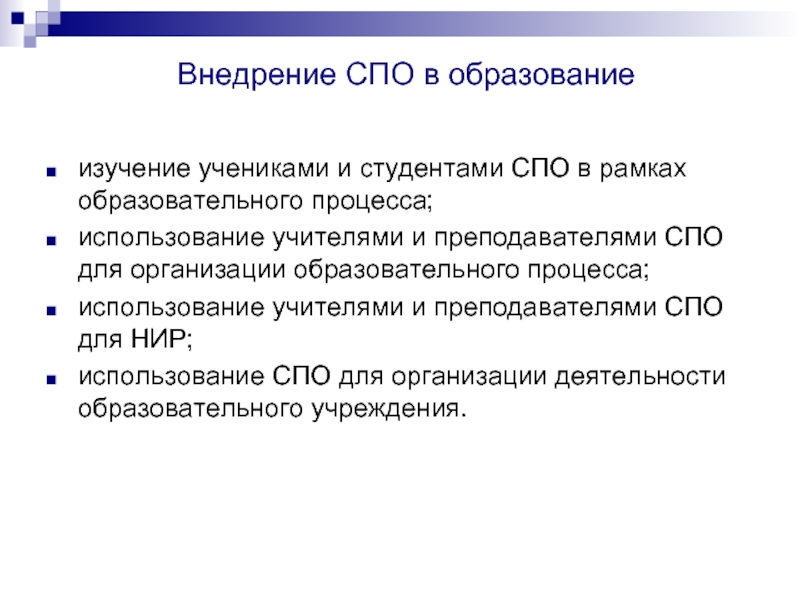 Внедрение СПО в образование

- изучение учениками и студентами СПО в рамках образовательного процесса;
- использование учителями и преподавателями СПО для организации образовательного процесса;
- использование учителями и преподавателями СПО для НИР;
- использование СПО для организации деятельности образовательного учреждения.